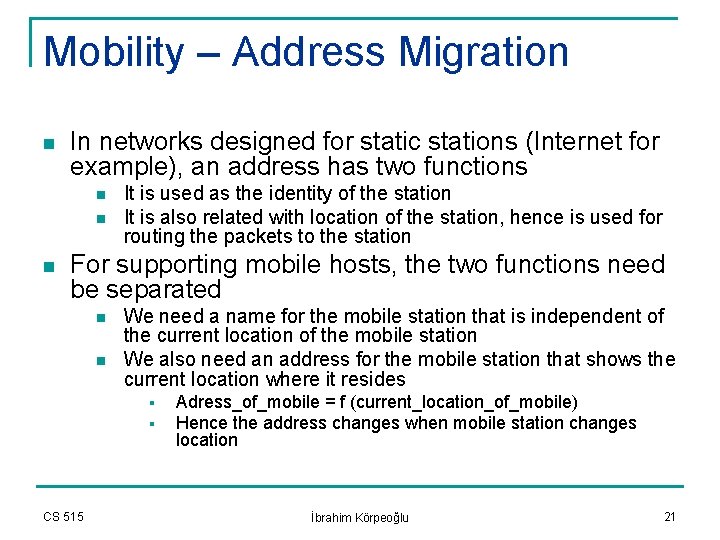 Mobility – Address Migration

In networks designed for static stations (Internet for example), an address has two functions

It is used as the identity of the station

It is also related with location of the station, hence is used for routing the packets to the station

For supporting mobile hosts, the two functions need be separated

We need a name for the mobile station that is independent of the current location of the mobile station

We also need an address for the mobile station that shows the current location where it resides

Adress_of_mobile = f (current_location_of_mobile)

Hence the address changes when mobile station changes location

CS 515

İbrahim Körpeoğlu

21